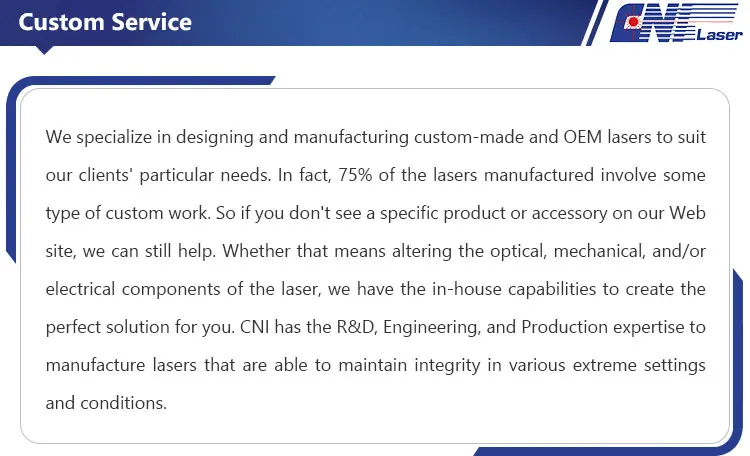 Custom Service

CNI Laser

We specialize in designing and manufacturing custom-made and OEM lasers to suit our clients' particular needs. In fact, 75% of the lasers manufactured involve some type of custom work. So if you don't see a specific product or accessory on our Web site, we can still help. Whether that means altering the optical, mechanical, and/or electrical components of the laser, we have the in-house capabilities to create the perfect solution for you. CNI has the R&D, Engineering, and Production expertise to manufacture lasers that are able to maintain integrity in various extreme settings and conditions.